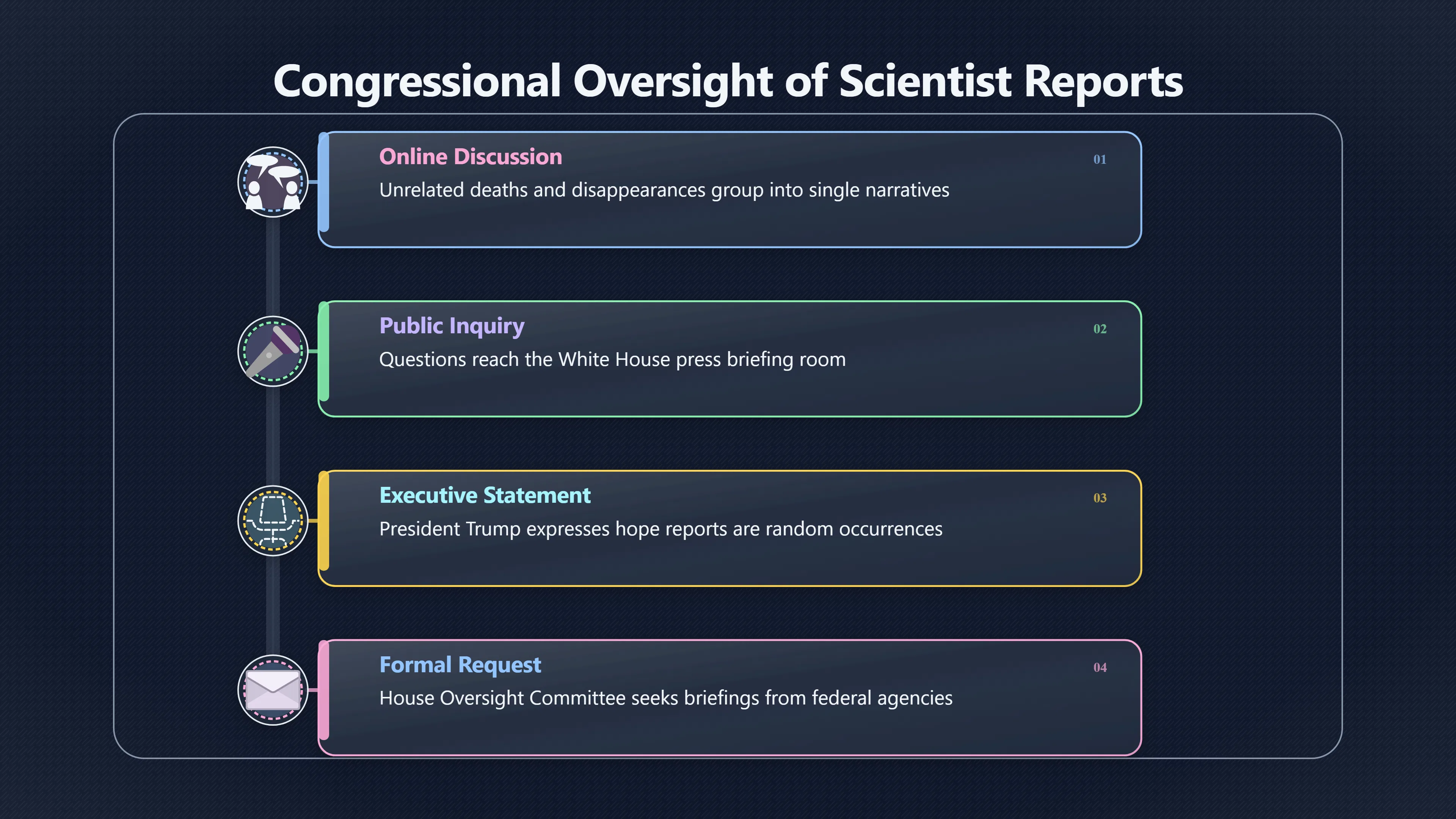 Congressional Oversight of Scientist Reports

Online Discussion
01
Unrelated deaths and disappearances group into single narratives

Public Inquiry
02
Questions reach the White House press briefing room

Executive Statement
03
President Trump expresses hope reports are random occurrences

Formal Request
04
House Oversight Committee seeks briefings from federal agencies